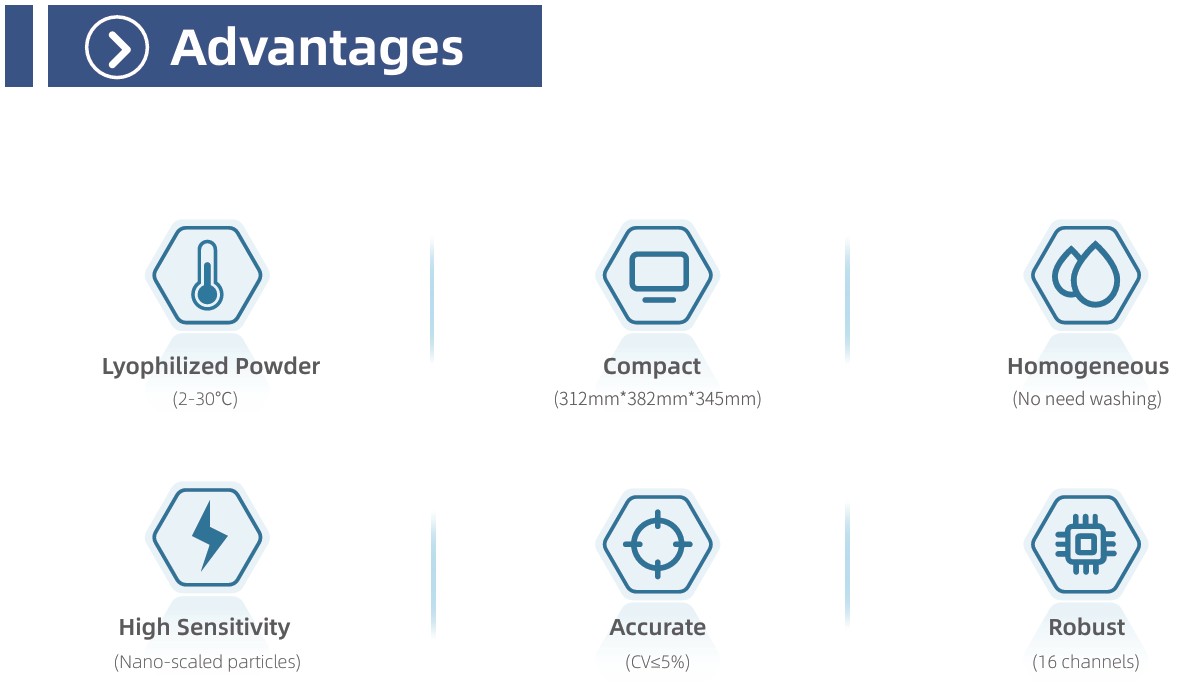 Advantages

Lyophilized Powder
(2-30℃)

Compact
(312mm*382mm*345mm)

Homogeneous
(No need washing)

High Sensitivity
(Nano-scaled particles)

Accurate
(CV≤5%)

Robust
(16 channels)